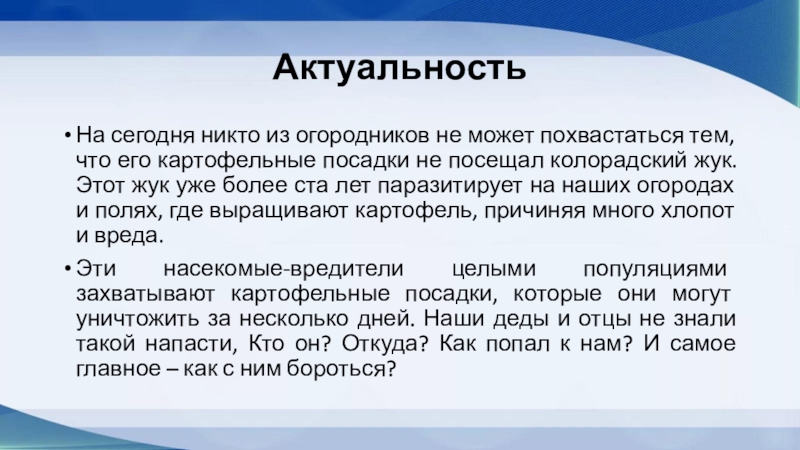 Актуальность

• На сегодня никто из огородников не может похвастаться тем, что его картофельные посадки не посещал колорадский жук. Этот жук уже более ста лет паразитирует на наших огородах и полях, где выращивают картофель, причиняя много хлопот и вреда.

• Эти насекомые-вредители целыми популяциями захватывают картофельные посадки, которые они могут уничтожить за несколько дней. Наши деды и отцы не знали такой напасти, Кто он? Откуда? Как попал к нам? И самое главное – как с ним бороться?